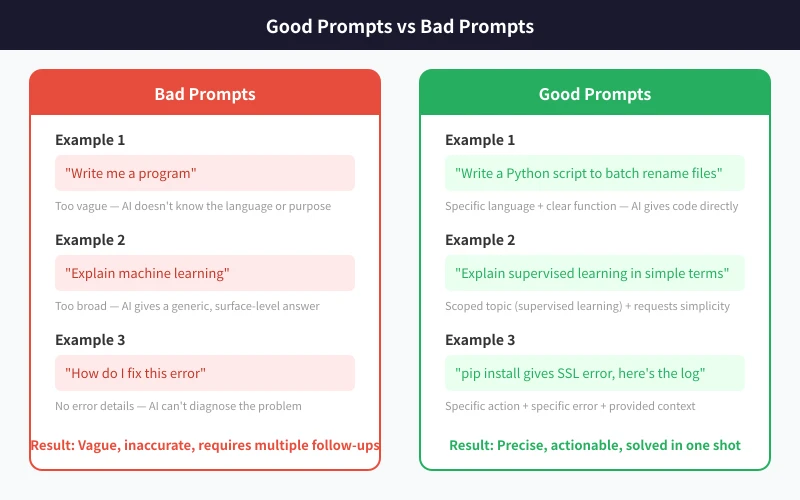 Good Prompts vs Bad Prompts

Bad Prompts

Example 1

"Write me a program"

Too vague — AI doesn't know the language or purpose

Example 2

"Explain machine learning"

Too broad — AI gives a generic, surface-level answer

Example 3

"How do I fix this error"

No error details — AI can't diagnose the problem

Result: Vague, inaccurate, requires multiple follow-ups

Good Prompts

Example 1

"Write a Python script to batch rename files"

Specific language + clear function — AI gives code directly

Example 2

"Explain supervised learning in simple terms"

Scoped topic (supervised learning) + requests simplicity

Example 3

"pip install gives SSL error, here's the log"

Specific action + specific error + provided context

Result: Precise, actionable, solved in one shot